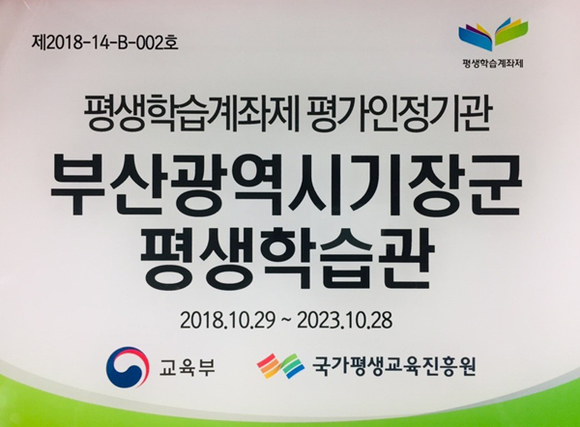 제2018-14-B-002호

평생학습계좌제

평생학습계좌제 평가인정기관

부산광역시기장군
평생학습관

2018.10.29 ~ 2023.10.28

교육부

국가평생교육진흥원